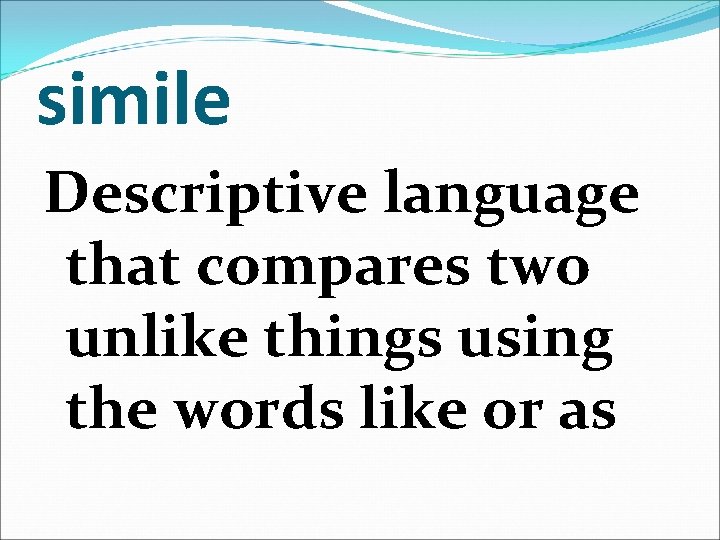 simile

Descriptive language that compares two unlike things using the words like or as